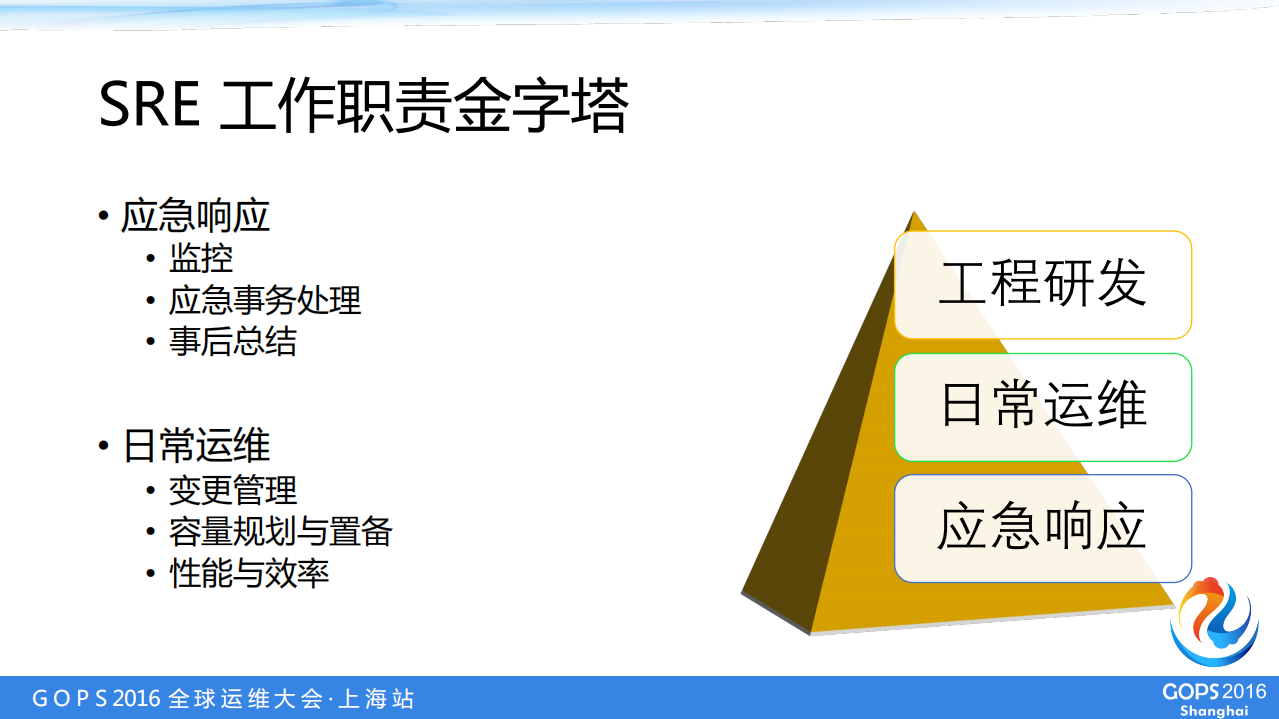 SRE 工作职责金字塔

• 应急响应
  • 监控
  • 应急事务处理
  • 事后总结

• 日常运维
  • 变更管理
  • 容量规划与置备
  • 性能与效率

工程研发

日常运维

应急响应

GOPS 2016 全球运维大会·上海站

GOPS 2016
Shanghai